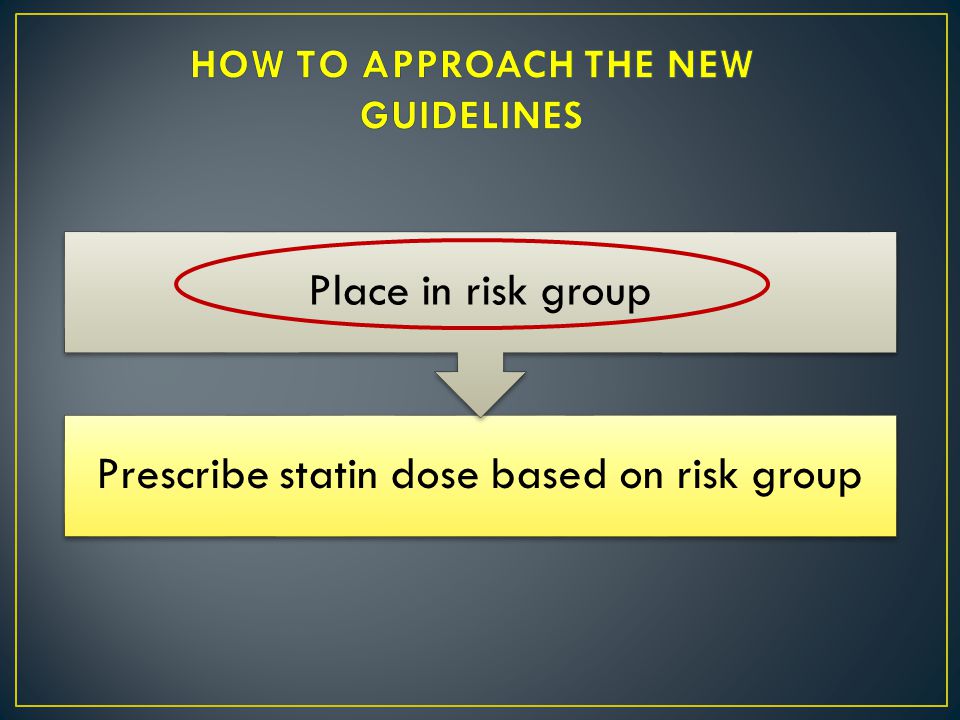 HOW TO APPROACH THE NEW GUIDELINES

Place in risk group

Prescribe statin dose based on risk group